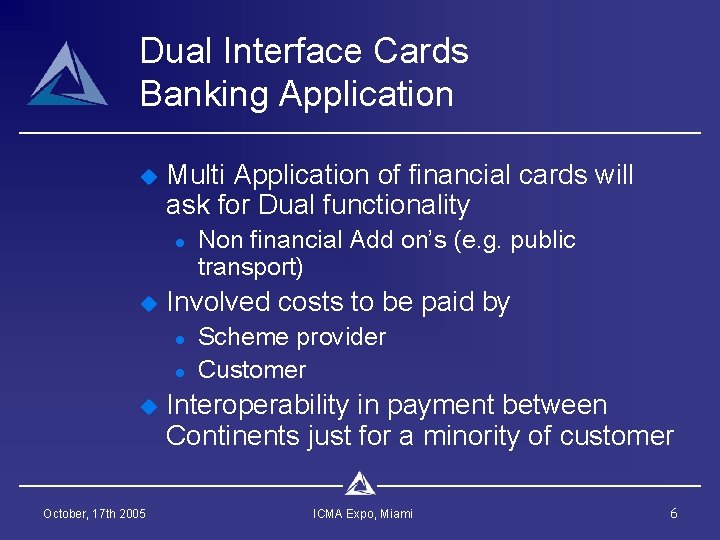 Dual Interface Cards
Banking Application

Multi Application of financial cards will ask for Dual functionality

Non financial Add on's (e.g. public transport)

Involved costs to be paid by

Scheme provider

Customer

Interoperability in payment between Continents just for a minority of customer

October, 17th 2005

ICMA Expo, Miami

6